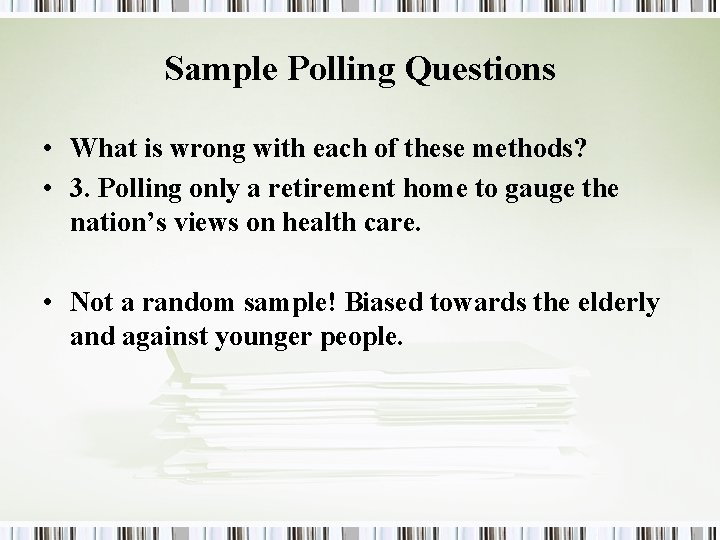 Sample Polling Questions

• What is wrong with each of these methods?
• 3. Polling only a retirement home to gauge the nation's views on health care.

• Not a random sample! Biased towards the elderly and against younger people.